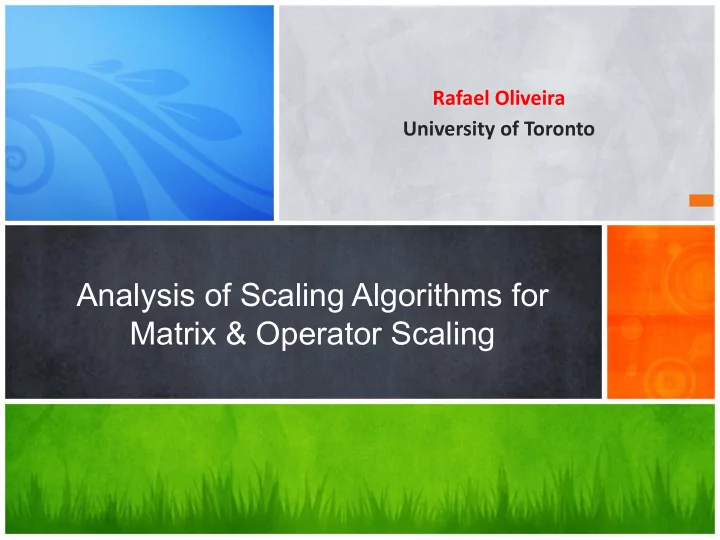 Rafael Oliveira
University of Toronto

Analysis of Scaling Algorithms for Matrix & Operator Scaling